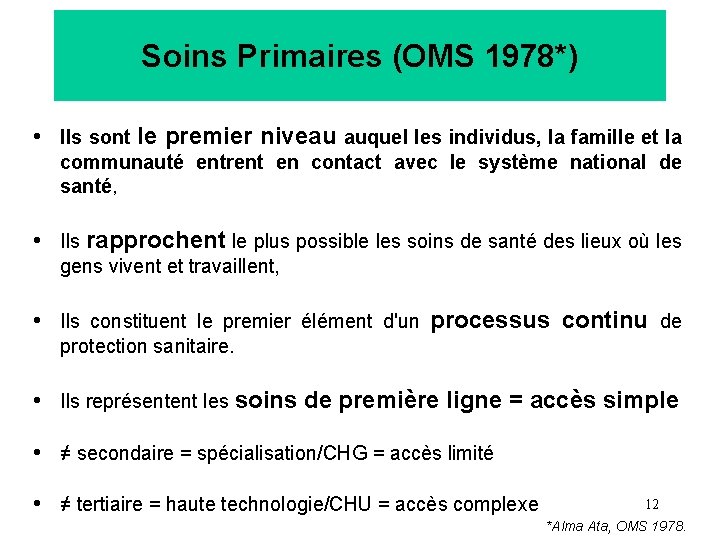 Soins Primaires (OMS 1978*)

• Ils sont le premier niveau auquel les individus, la famille et la communauté entrent en contact avec le système national de santé,

• Ils rapprochent le plus possible les soins de santé des lieux où les gens vivent et travaillent,

• Ils constituent le premier élément d'un processus continu de protection sanitaire.

• Ils représentent les soins de première ligne = accès simple

• ≠ secondaire = spécialisation/CHG = accès limité

• ≠ tertiaire = haute technologie/CHU = accès complexe

12

*Alma Ata, OMS 1978.